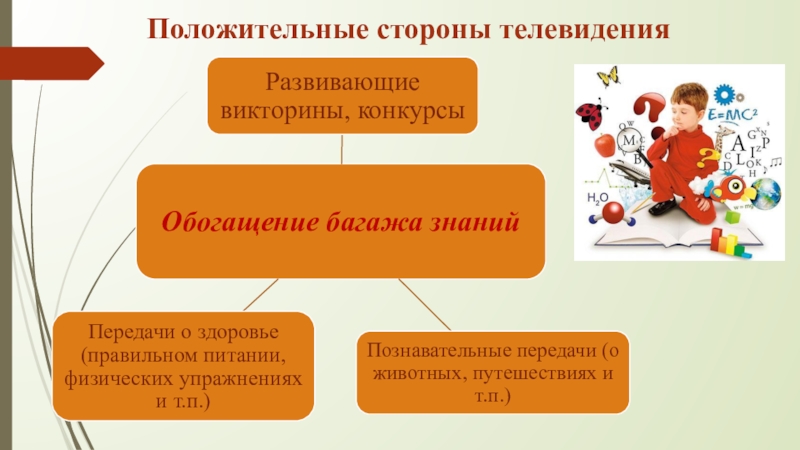 Положительные стороны телевидения

Развивающие викторины, конкурсы

Обогащение багажа знаний

Передачи о здоровье (правильном питании, физических упражнениях и т.п.)

Познавательные передачи (о животных, путешествиях и т.п.)

$E=MC^2$

$H_2O$